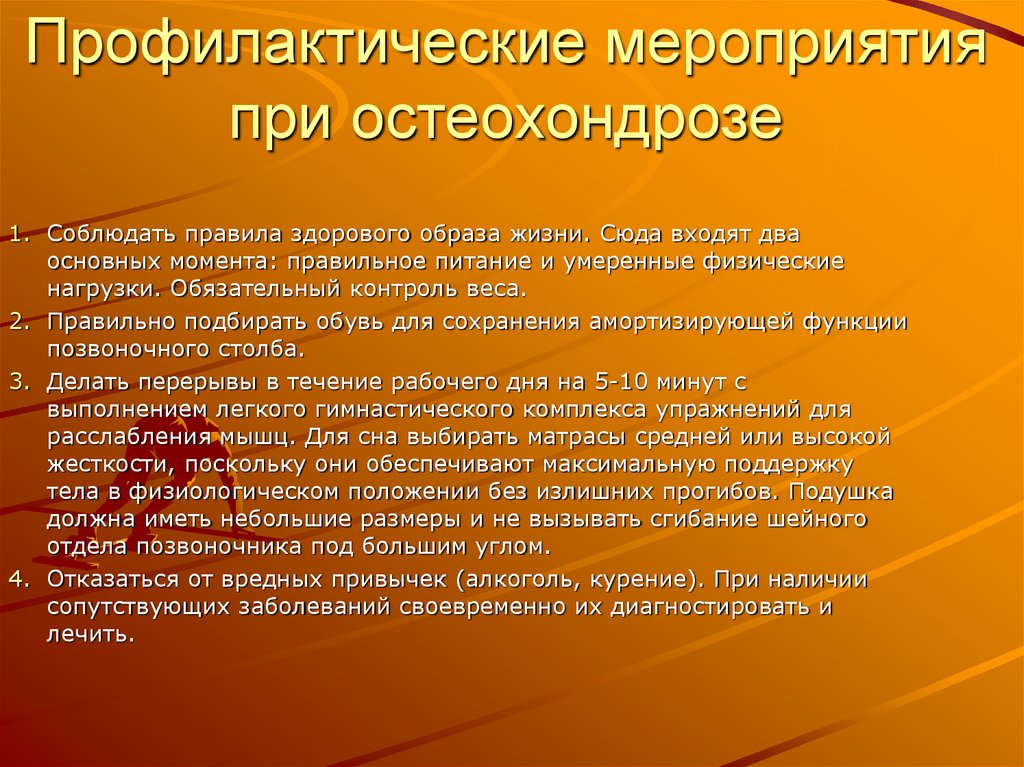 Профилактические мероприятия при остеохондрозе

1. Соблюдать правила здорового образа жизни. Сюда входят два основных момента: правильное питание и умеренные физические нагрузки. Обязательный контроль веса.
2. Правильно подбирать обувь для сохранения амортизирующей функции позвоночного столба.
3. Делать перерывы в течение рабочего дня на 5-10 минут с выполнением легкого гимнастического комплекса упражнений для расслабления мышц. Для сна выбирать матрасы средней или высокой жесткости, поскольку они обеспечивают максимальную поддержку тела в физиологическом положении без излишних прогибов. Подушка должна иметь небольшие размеры и не вызывать сгибание шейного отдела позвоночника под большим углом.
4. Отказаться от вредных привычек (алкоголь, курение). При наличии сопутствующих заболеваний своевременно их диагностировать и лечить.